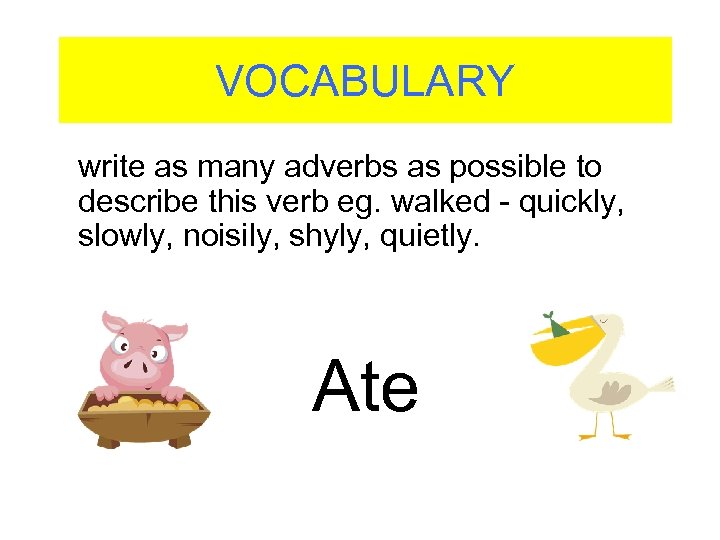 VOCABULARY

write as many adverbs as possible to describe this verb eg. walked - quickly, slowly, noisily, shyly, quietly.

Ate